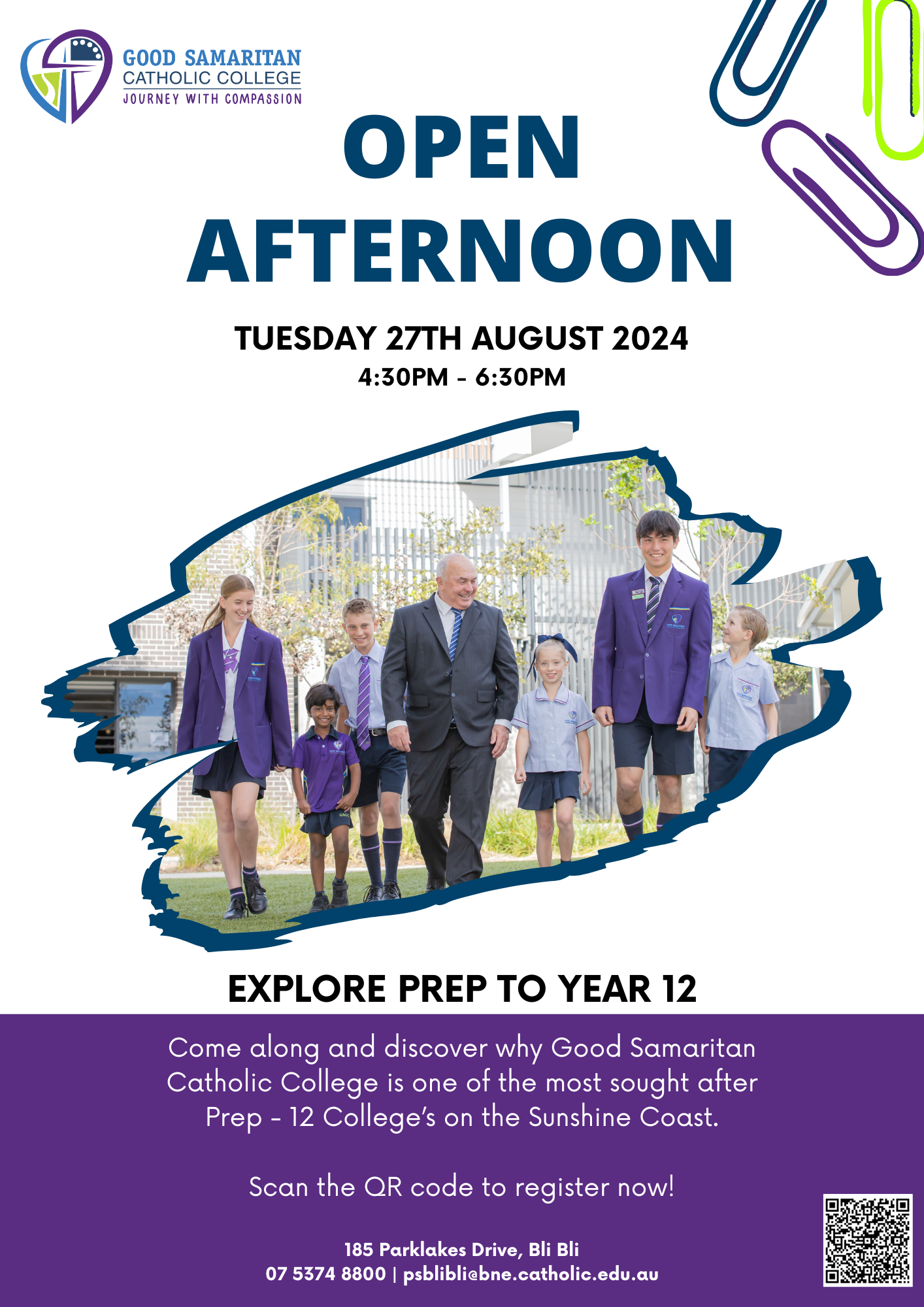 GOOD SAMARITAN
CATHOLIC COLLEGE
JOURNEY WITH COMPASSION

OPEN
AFTERNOON

TUESDAY 27TH AUGUST 2024
4:30PM - 6:30PM

EXPLORE PREP TO YEAR 12

Come along and discover why Good Samaritan Catholic College is one of the most sought after Prep - 12 College's on the Sunshine Coast.

Scan the QR code to register now!

185 Parklakes Drive, Bli Bli
07 5374 8800 | psblibli@bne.catholic.edu.au